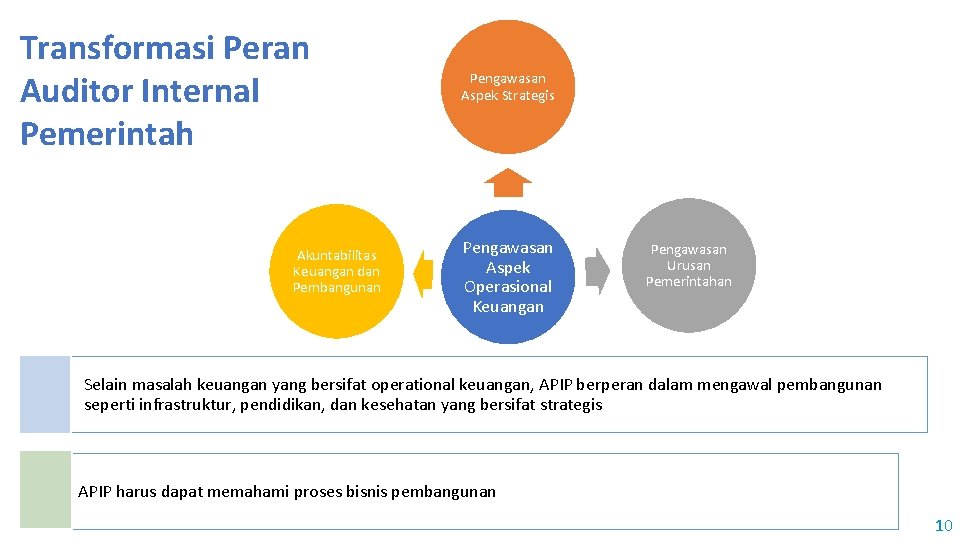 Transformasi Peran Auditor Internal Pemerintah

Pengawasan Aspek Strategis

Akuntabilitas Keuangan dan Pembangunan

Pengawasan Aspek Operasional Keuangan

Pengawasan Urusan Pemerintahan

Selain masalah keuangan yang bersifat operational keuangan, APIP berperan dalam mengawal pembangunan seperti infrastruktur, pendidikan, dan kesehatan yang bersifat strategis

APIP harus dapat memahami proses bisnis pembangunan

10